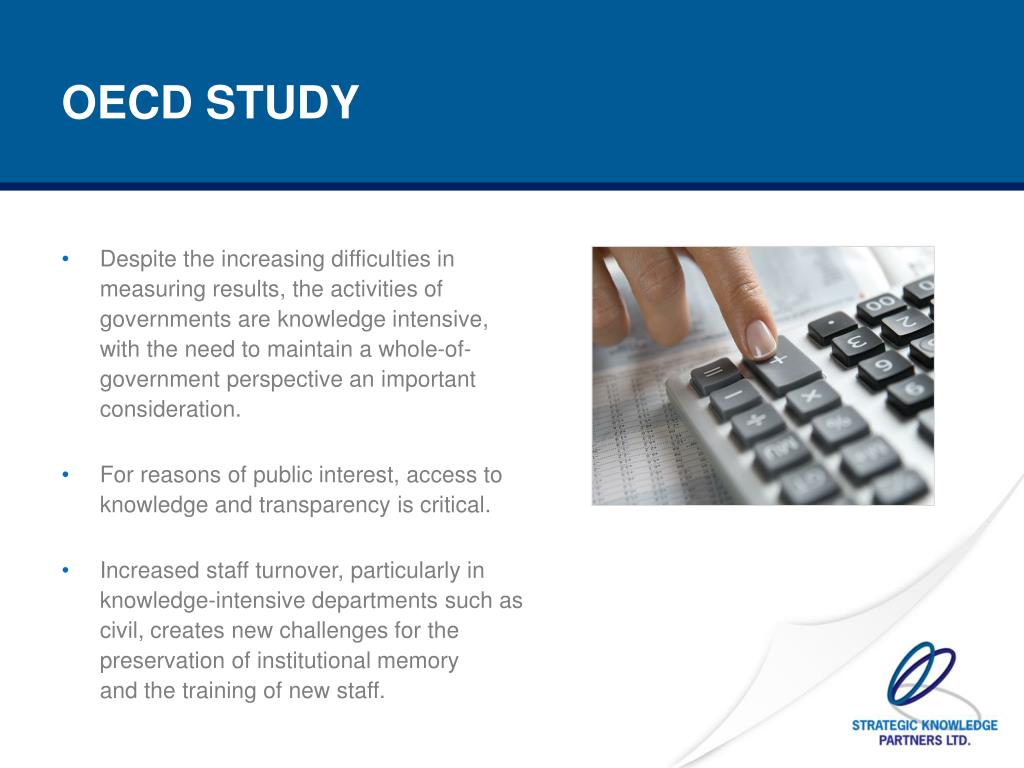 OECD STUDY

• Despite the increasing difficulties in measuring results, the activities of governments are knowledge intensive, with the need to maintain a whole-of-government perspective an important consideration.

• For reasons of public interest, access to knowledge and transparency is critical.

• Increased staff turnover, particularly in knowledge-intensive departments such as civil, creates new challenges for the preservation of institutional memory and the training of new staff.

STRATEGIC KNOWLEDGE PARTNERS LTD.